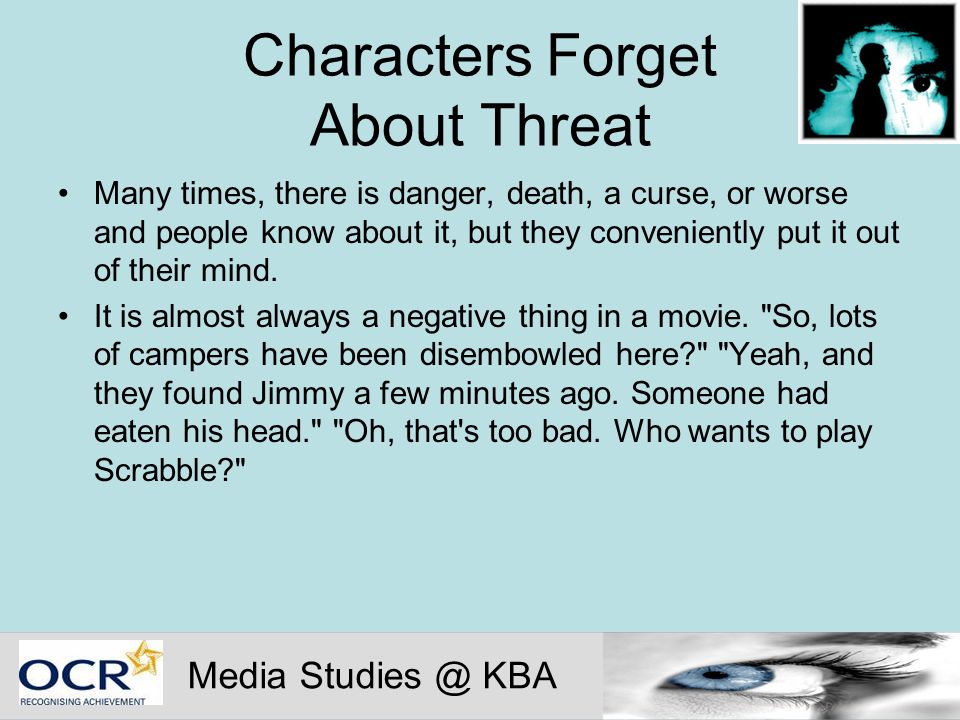 Characters Forget About Threat

• Many times, there is danger, death, a curse, or worse and people know about it, but they conveniently put it out of their mind.
• It is almost always a negative thing in a movie. "So, lots of campers have been disembowled here?" "Yeah, and they found Jimmy a few minutes ago. Someone had eaten his head." "Oh, that's too bad. Who wants to play Scrabble?"

OCR
RECOGNISING ACHIEVEMENT

Media Studies @ KBA